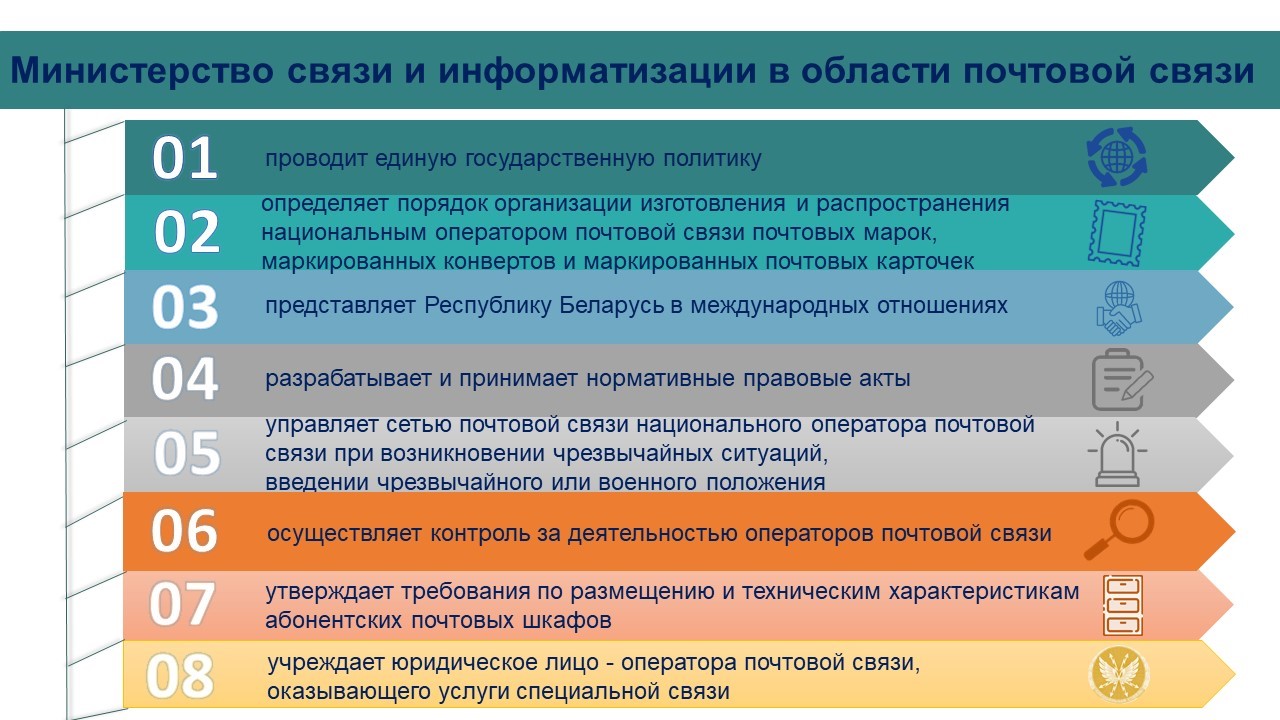 Министерство связи и информатизации в области почтовой связи

01 проводит единую государственную политику

02 определяет порядок организации изготовления и распространения национальным оператором почтовой связи почтовых марок, маркированных конвертов и маркированных почтовых карточек

03 представляет Республику Беларусь в международных отношениях

04 разрабатывает и принимает нормативные правовые акты

05 управляет сетью почтовой связи национального оператора почтовой связи при возникновении чрезвычайных ситуаций, введении чрезвычайного или военного положения

06 осуществляет контроль за деятельностью операторов почтовой связи

07 утверждает требования по размещению и техническим характеристикам абонентских почтовых шкафов

08 учреждает юридическое лицо - оператора почтовой связи, оказывающего услуги специальной связи